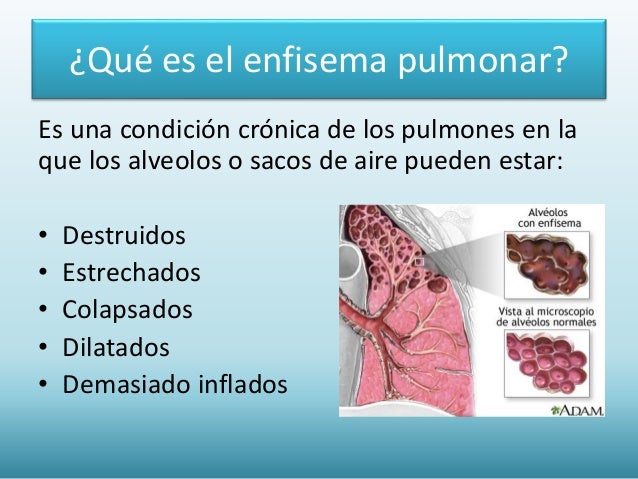 ¿Qué es el enfisema pulmonar?

Es una condición crónica de los pulmones en la que los alveolos o sacos de aire pueden estar:

• Destruidos
• Estrechados
• Colapsados
• Dilatados
• Demasiado inflados

Alvéolos con enfisema

Vista al microscopio de alvéolos normales

ADAM.